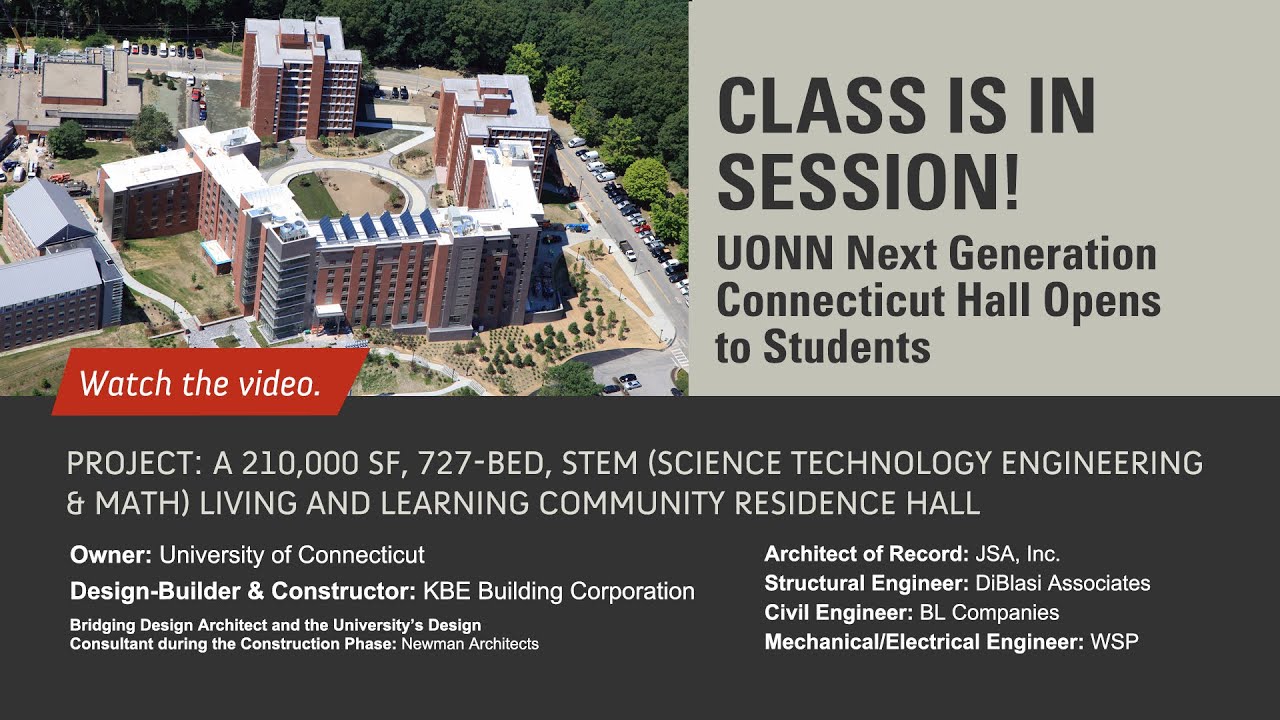 CLASS IS IN SESSION!

UONN Next Generation Connecticut Hall Opens to Students

Watch the video.

PROJECT: A 210,000 SF, 727-BED, STEM (SCIENCE TECHNOLOGY ENGINEERING & MATH) LIVING AND LEARNING COMMUNITY RESIDENCE HALL

Owner: University of Connecticut

Design-Builder & Constructor: KBE Building Corporation

Bridging Design Architect and the University's Design Consultant during the Construction Phase: Newman Architects

Architect of Record: JSA, Inc.

Structural Engineer: DiBlasi Associates

Civil Engineer: BL Companies

Mechanical/Electrical Engineer: WSP